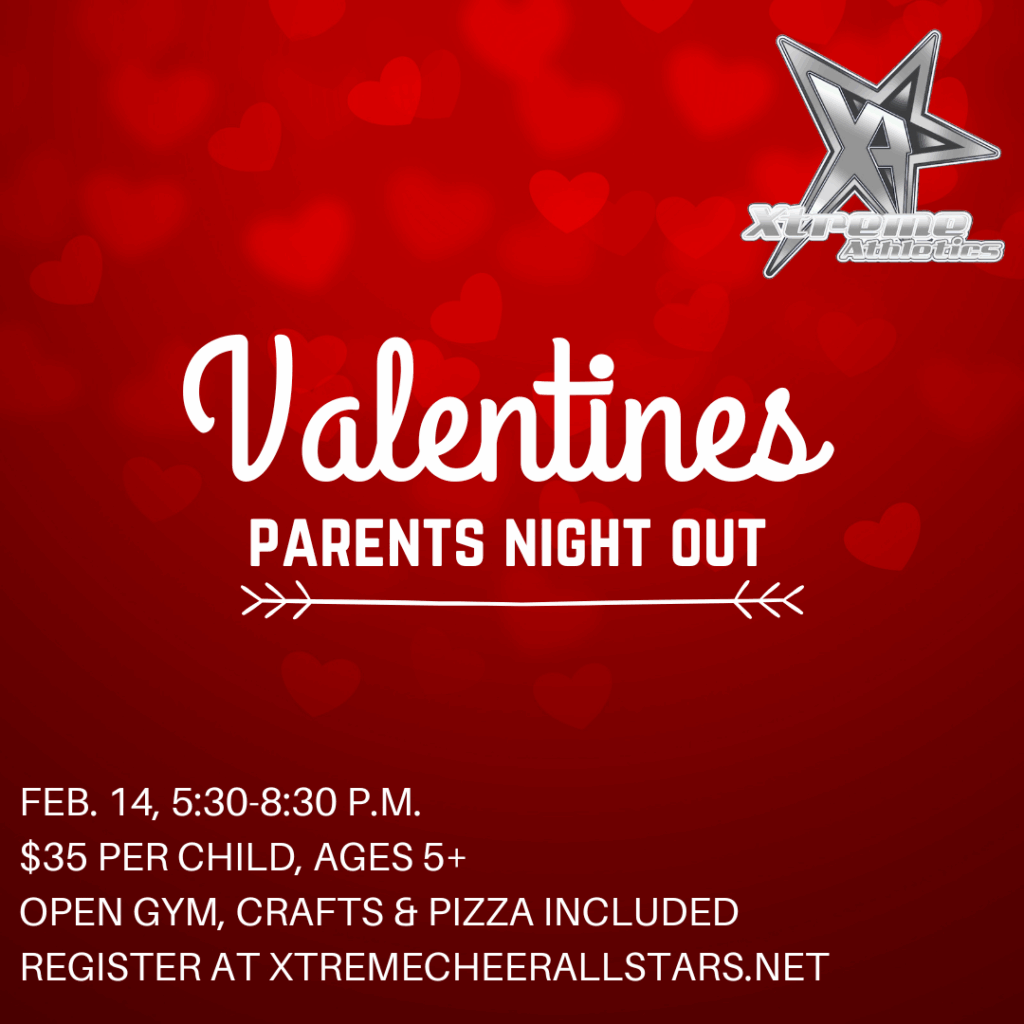 XA
Xtreme
Athletics

Valentines
PARENTS NIGHT OUT

FEB. 14, 5:30-8:30 P.M.
$35 PER CHILD, AGES 5+
OPEN GYM, CRAFTS & PIZZA INCLUDED
REGISTER AT XTREMECHEERALLSTARS.NET